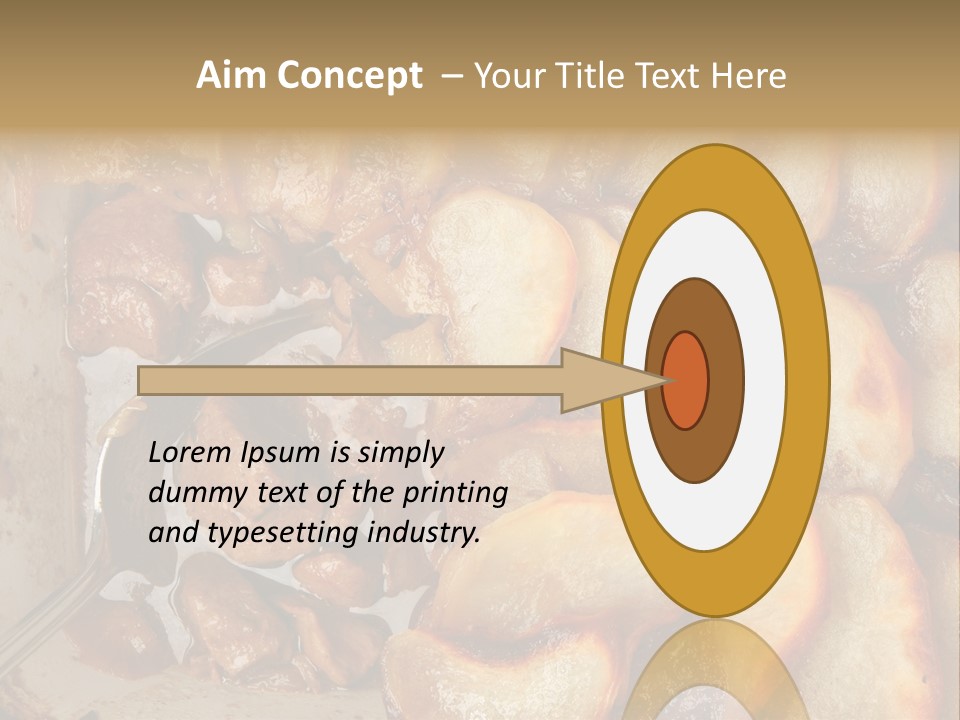 Aim Concept – Your Title Text Here

Lorem Ipsum is simply dummy text of the printing and typesetting industry.